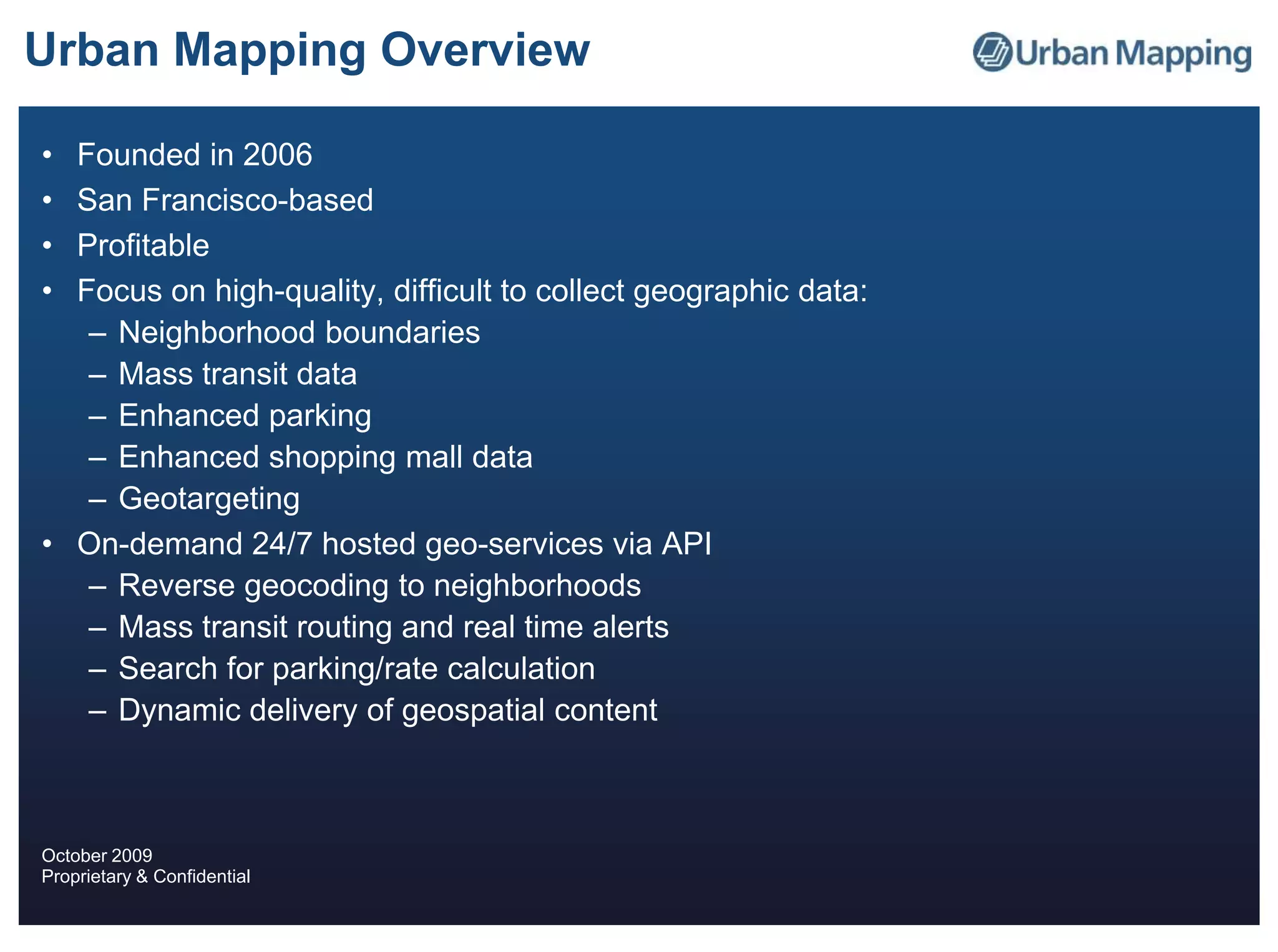 Urban Mapping Overview

Urban Mapping

• Founded in 2006
• San Francisco-based
• Profitable
• Focus on high-quality, difficult to collect geographic data:
– Neighborhood boundaries
– Mass transit data
– Enhanced parking
– Enhanced shopping mall data
– Geotargeting
• On-demand 24/7 hosted geo-services via API
– Reverse geocoding to neighborhoods
– Mass transit routing and real time alerts
– Search for parking/rate calculation
– Dynamic delivery of geospatial content

October 2009
Proprietary & Confidential